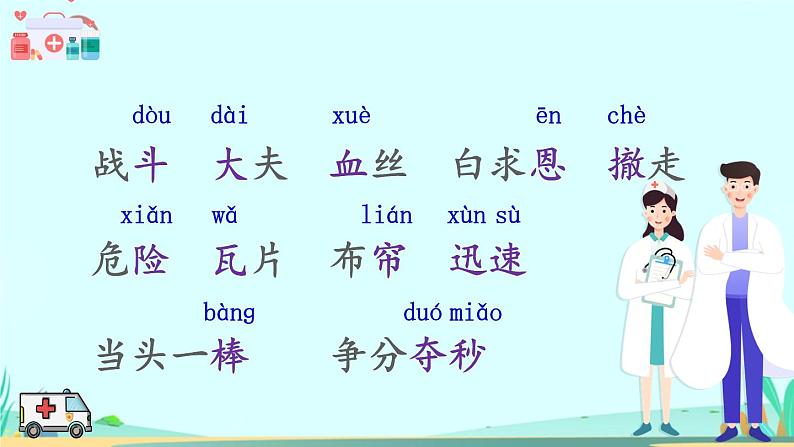 dòu dài xuè ēn chè

战斗 大夫 血丝 白求恩 撤走

xiǎn wǎ lián xùn sù

危险 瓦片 布帘 迅速

bàng duó miǎo

当头一棒 争分夺秒